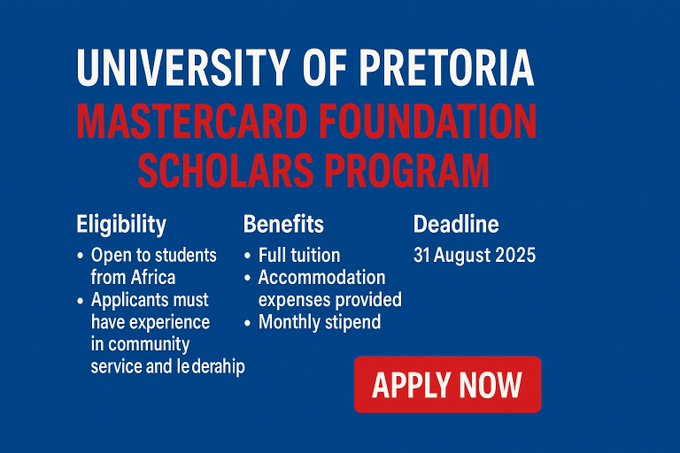 UNIVERSITY OF PRETORIA
MASTERCARD FOUNDATION SCHOLARS PROGRAM

Eligibility
• Open to students from Africa
• Applicants must have experience in community service and lederahip

Benefits
• Full tuition
• Accommodation expenses provided
• Monthly stipend

Deadline
31 August 2025

APPLY NOW